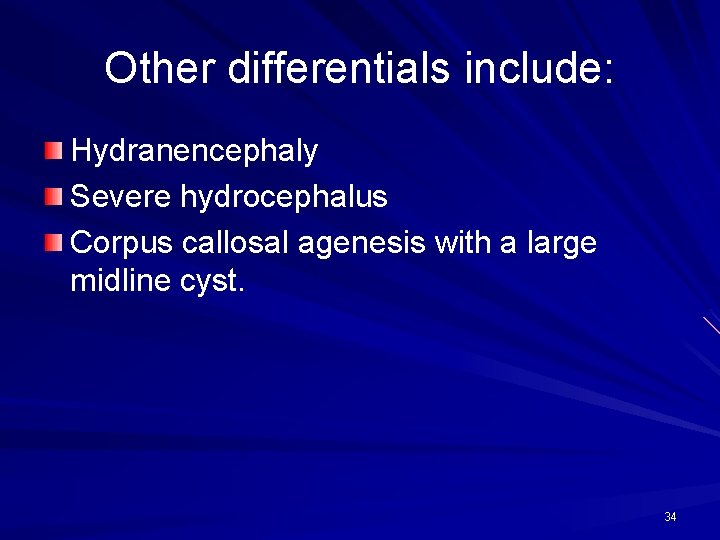 Other differentials include:

Hydranencephaly

Severe hydrocephalus

Corpus callosal agenesis with a large midline cyst.

34